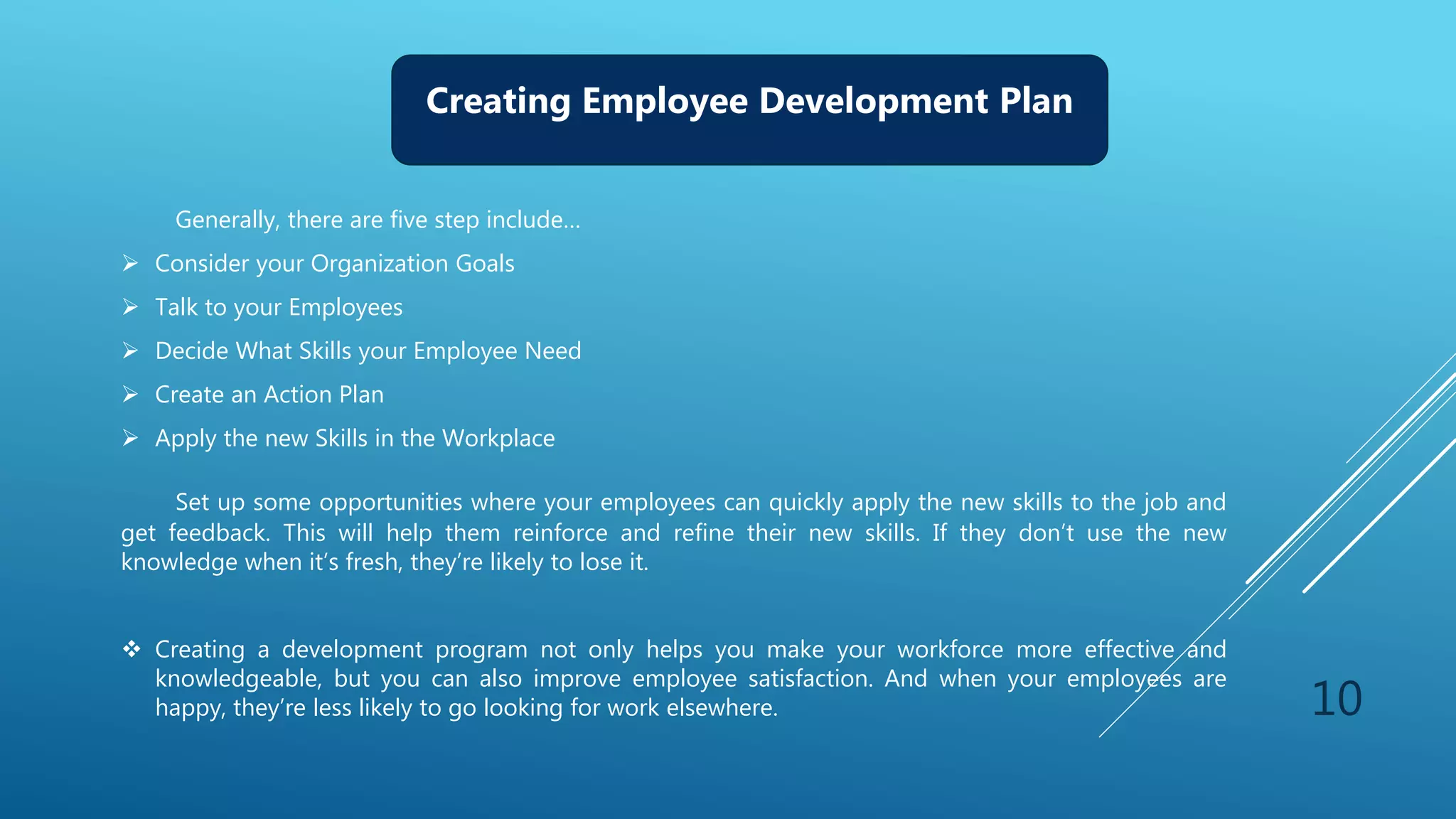 Creating Employee Development Plan

Generally, there are five step include…

➢ Consider your Organization Goals
➢ Talk to your Employees
➢ Decide What Skills your Employee Need
➢ Create an Action Plan
➢ Apply the new Skills in the Workplace

Set up some opportunities where your employees can quickly apply the new skills to the job and get feedback. This will help them reinforce and refine their new skills. If they don't use the new knowledge when it's fresh, they're likely to lose it.

❖ Creating a development program not only helps you make your workforce more effective and knowledgeable, but you can also improve employee satisfaction. And when your employees are happy, they're less likely to go looking for work elsewhere.

10